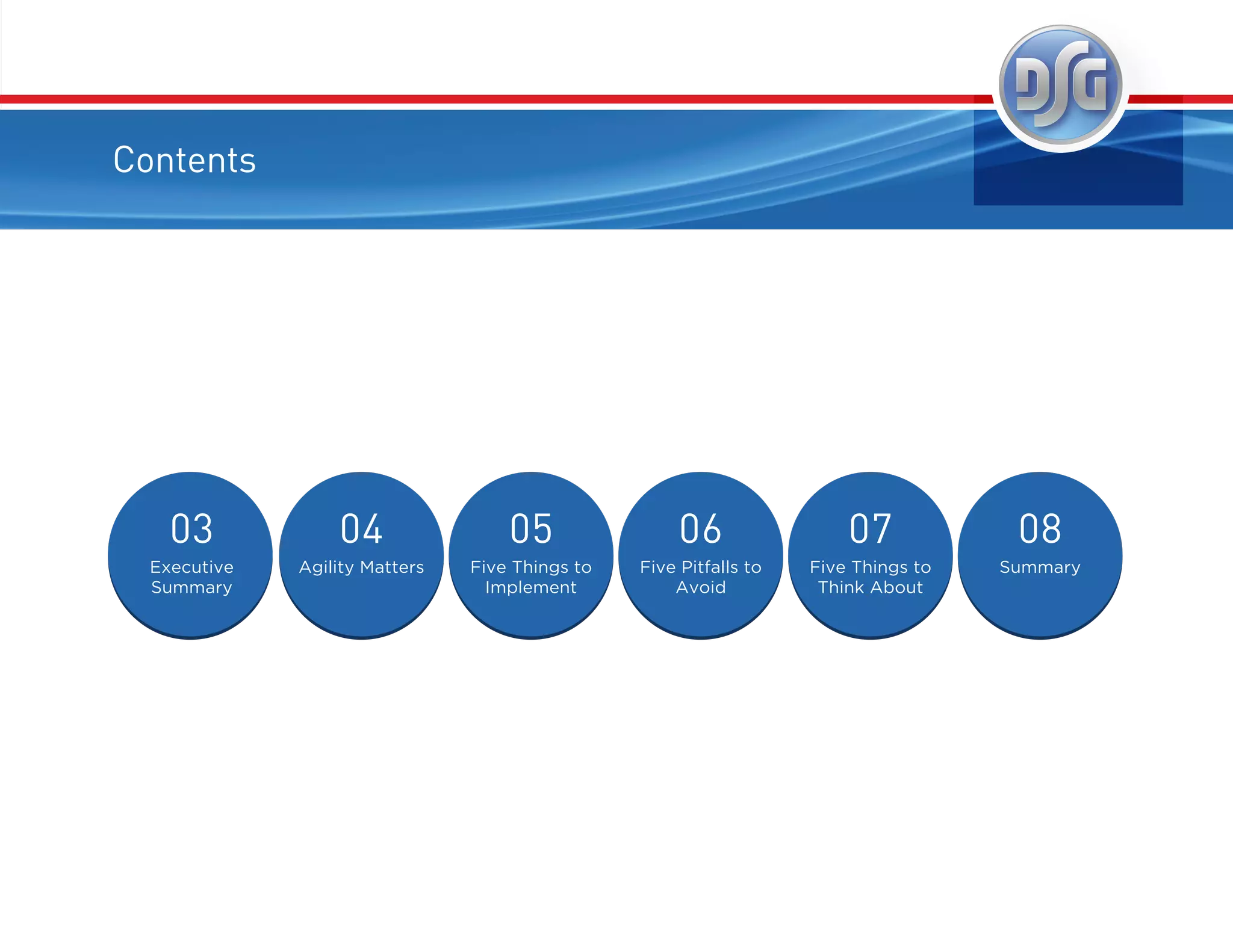 DSG

Contents

03
Executive Summary

04
Agility Matters

05
Five Things to Implement

06
Five Pitfalls to Avoid

07
Five Things to Think About

08
Summary